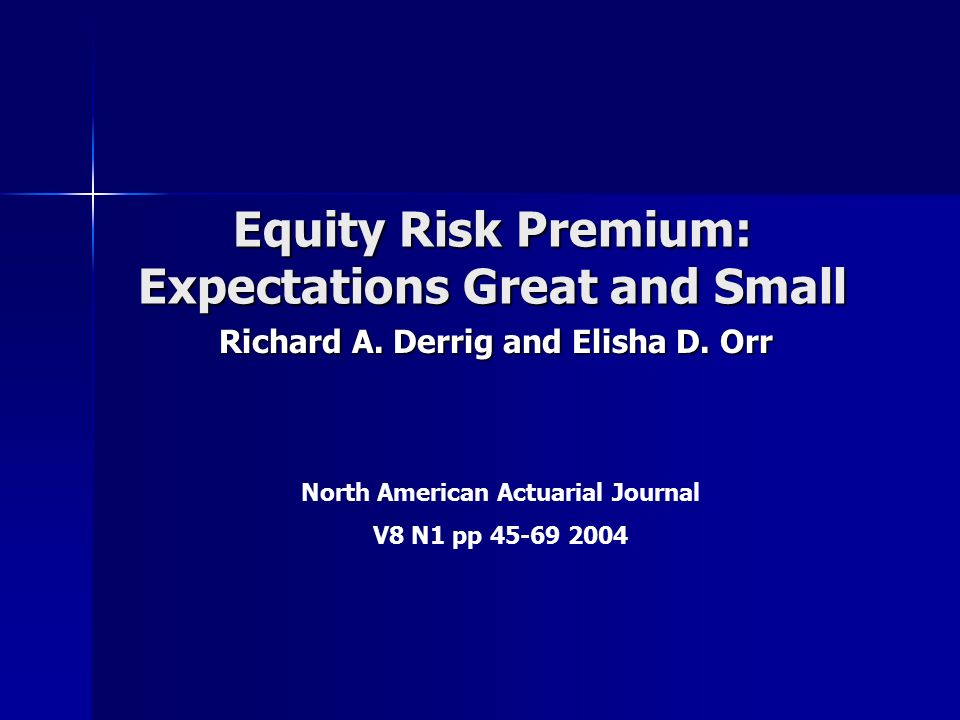 Equity Risk Premium:
Expectations Great and Small

Richard A. Derrig and Elisha D. Orr

North American Actuarial Journal

V8 N1 pp 45-69 2004